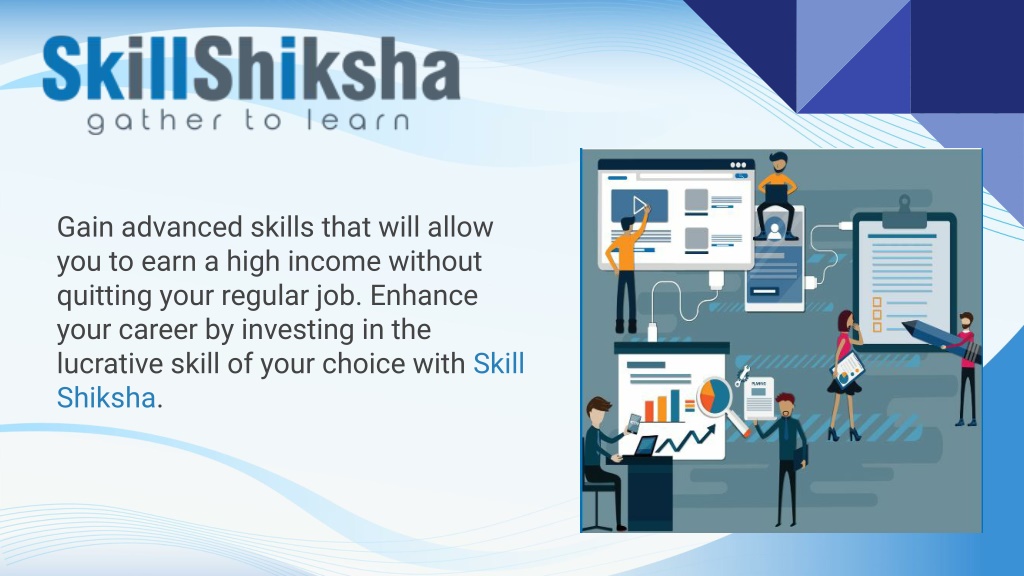 SkillShiksha
gather to learn

Gain advanced skills that will allow you to earn a high income without quitting your regular job. Enhance your career by investing in the lucrative skill of your choice with Skill Shiksha.